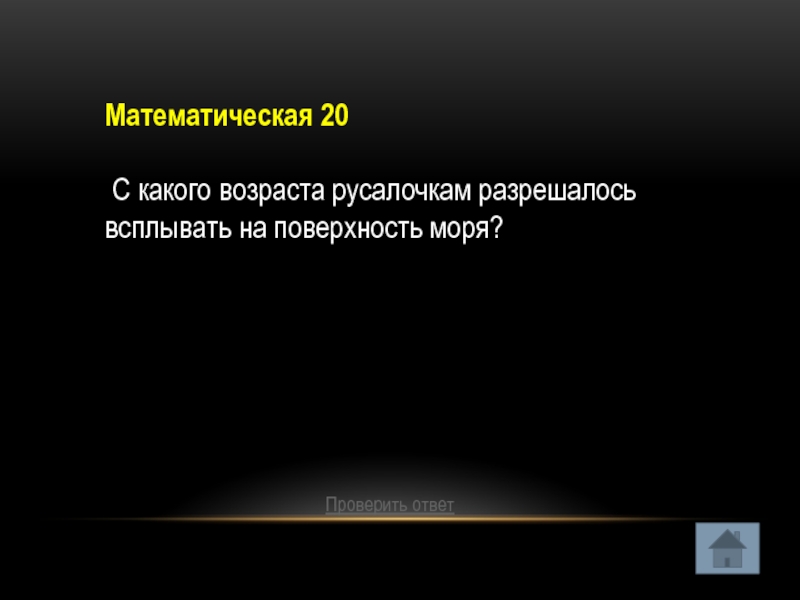 Математическая 20

С какого возраста русалочкам разрешалось всплывать на поверхность моря?

Проверить ответ